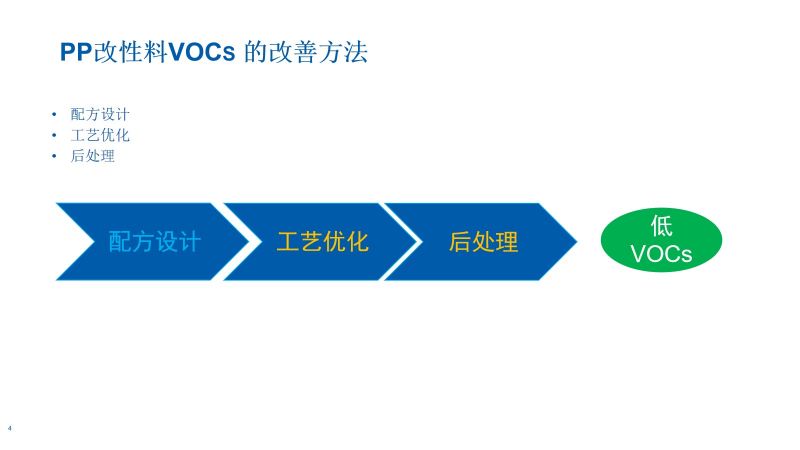 PP改性料VOCs 的改善方法

• 配方设计
• 工艺优化
• 后处理

配方设计

工艺优化

后处理

低
VOCs

4